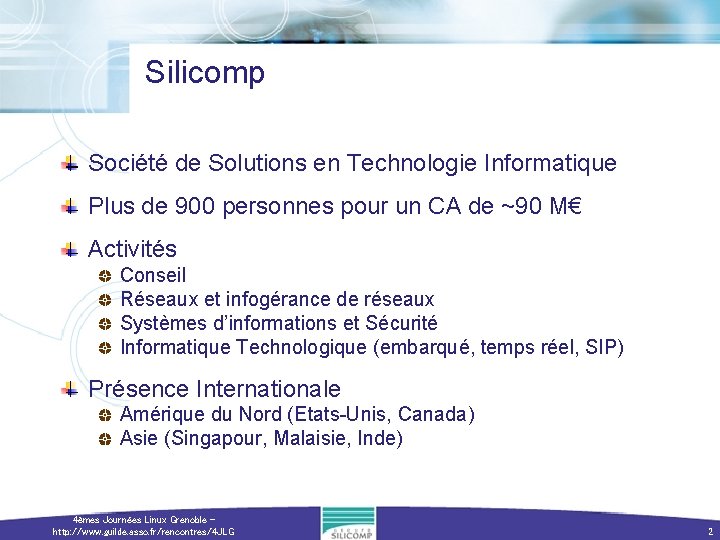 Silicomp

Société de Solutions en Technologie Informatique

Plus de 900 personnes pour un CA de ~90 M€

Activités

Conseil

Réseaux et infogérance de réseaux

Systèmes d'informations et Sécurité

Informatique Technologique (embarqué, temps réel, SIP)

Présence Internationale

Amérique du Nord (Etats-Unis, Canada)

Asie (Singapour, Malaisie, Inde)

4èmes Journées Linux Grenoble – http://www.guilde.asso.fr/rencontres/4JLG

GROUPE SILICOMP

2